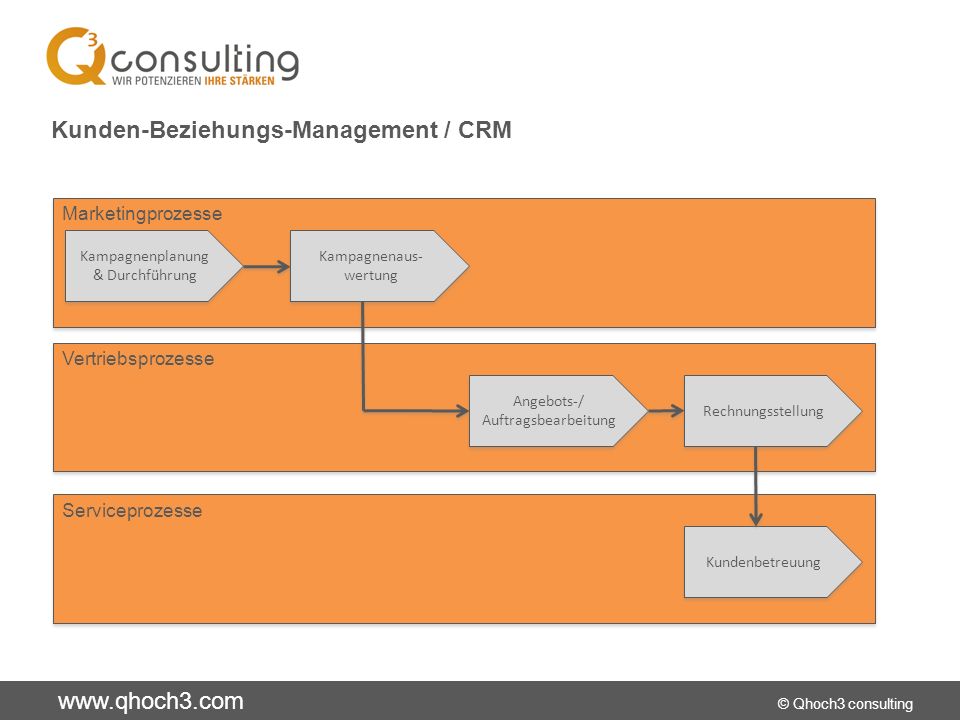 Q³ consulting
WIR POTENZIEREN IHRE STÄRKEN

Kunden-Beziehungs-Management / CRM

Marketingprozesse

Kampagnenplanung & Durchführung

Kampagnenauswertung

Vertriebsprozesse

Angebots-/ Auftragsbearbeitung

Rechnungsstellung

Serviceprozesse

Kundenbetreuung

www.qhoch3.com

© Qhoch3 consulting